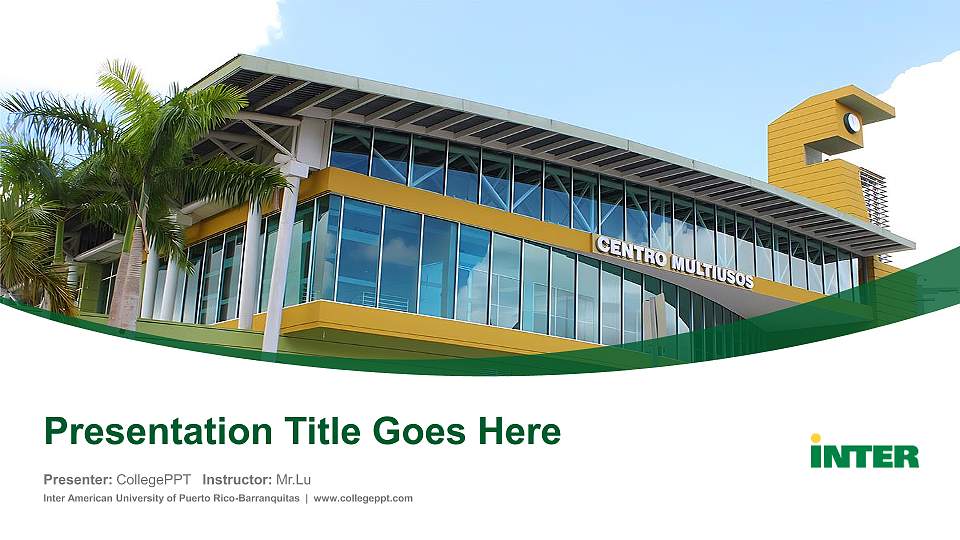 CENTRO MULTIUSOS

Presentation Title Goes Here

Presenter: CollegePPT Instructor: Mr.Lu

Inter American University of Puerto Rico-Barranquitas | www.collegeppt.com

INTER